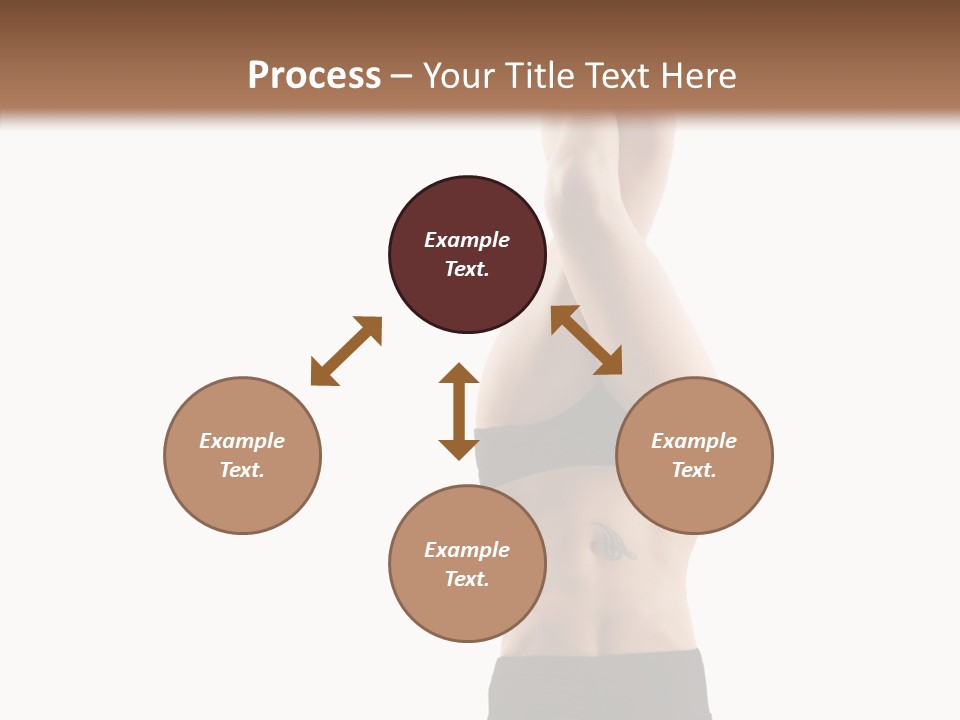 Process – Your Title Text Here

Example Text.

Example Text.

Example Text.

Example Text.